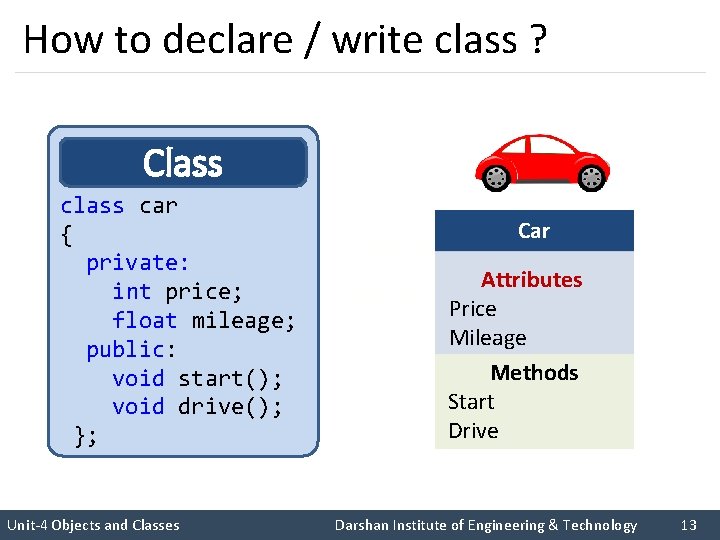 How to declare / write class ?

Class

class car
{
  private:
    int price;
    float mileage;
  public:
    void start();
    void drive();
};

Car

Attributes
Price
Mileage

Methods
Start
Drive

Unit-4 Objects and Classes Darshan Institute of Engineering & Technology 13